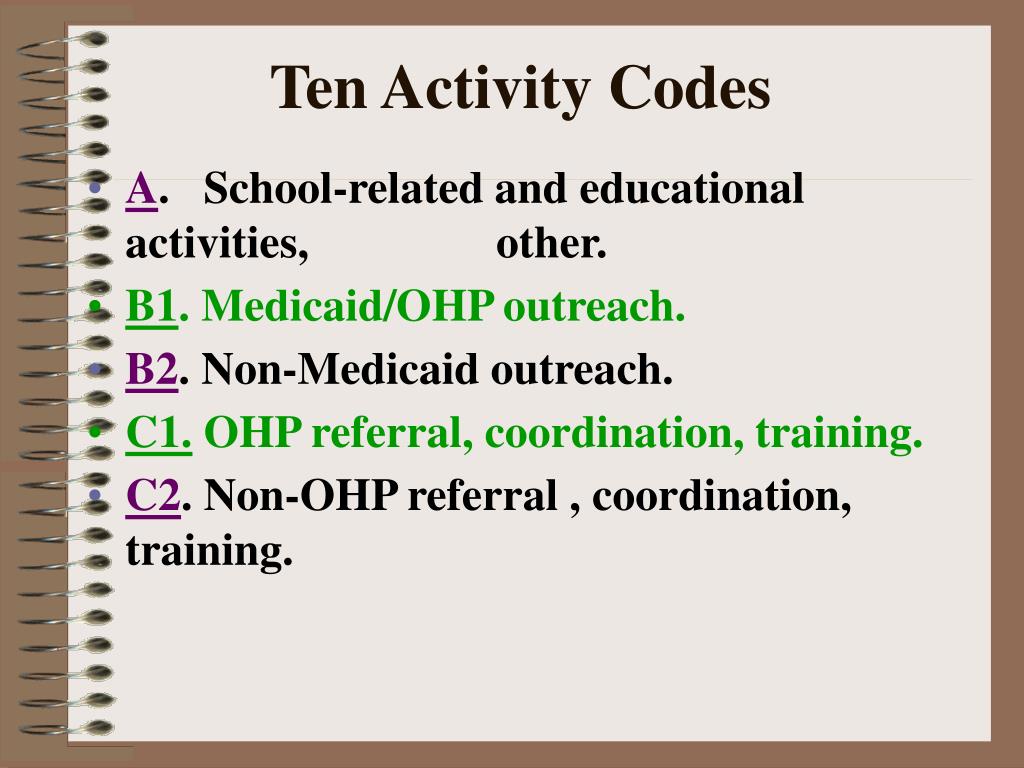 Ten Activity Codes

• A. School-related and educational activities, other.
• B1. Medicaid/OHP outreach.
• B2. Non-Medicaid outreach.
• C1. OHP referral, coordination, training.
• C2. Non-OHP referral , coordination, training.